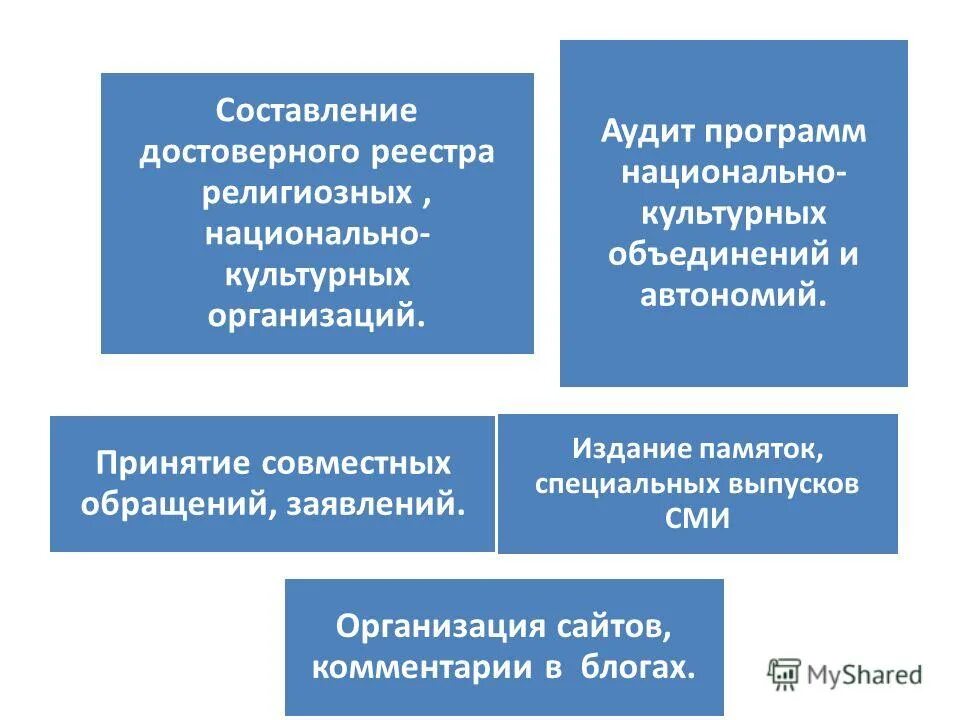 Составление достоверного реестра религиозных , национально-культурных организаций.

Аудит программ национально-культурных объединений и автономий.

Принятие совместных обращений, заявлений.

Издание памяток, специальных выпусков СМИ

Организация сайтов, комментарии в блогах.

MyShared